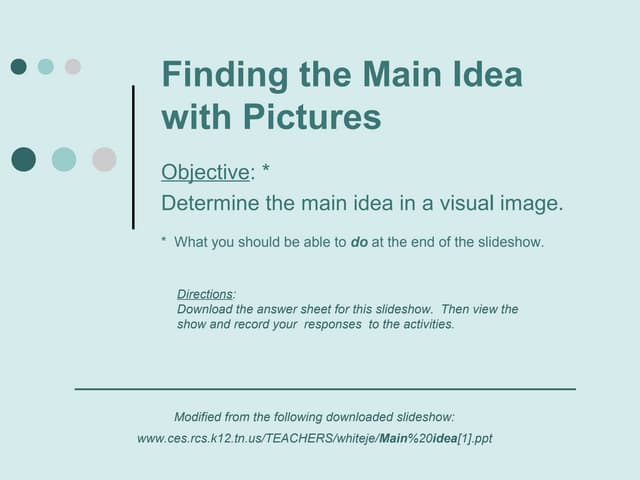 Finding the Main Idea with Pictures

Objective: *
Determine the main idea in a visual image.

* What you should be able to do at the end of the slideshow.

Directions:
Download the answer sheet for this slideshow. Then view the show and record your responses to the activities.

Modified from the following downloaded slideshow:
www.ces.rcs.k12.tn.us/TEACHERS/whiteje/Main%20idea[1].ppt